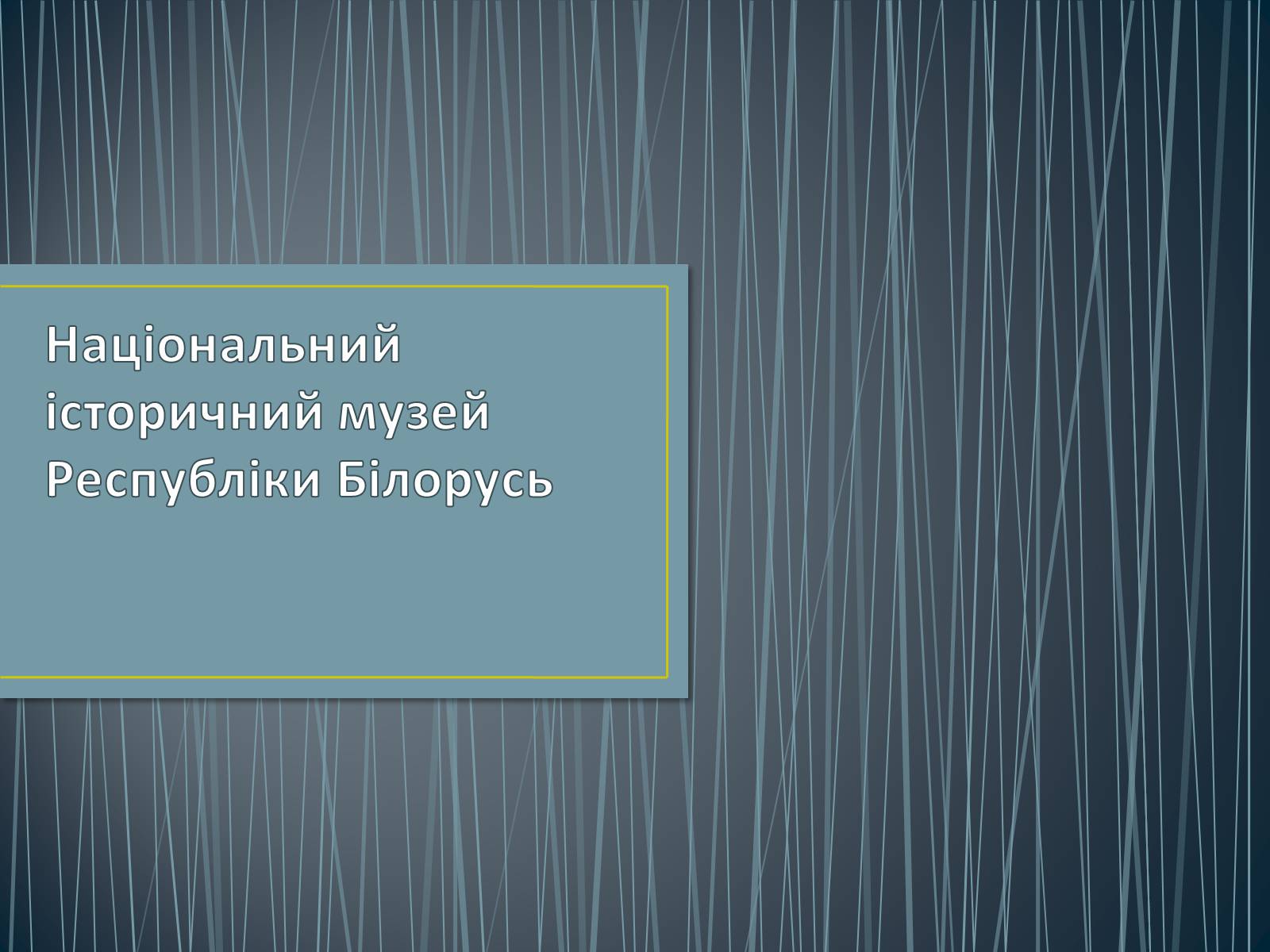 Національний історичний музей Республіки Білорусь